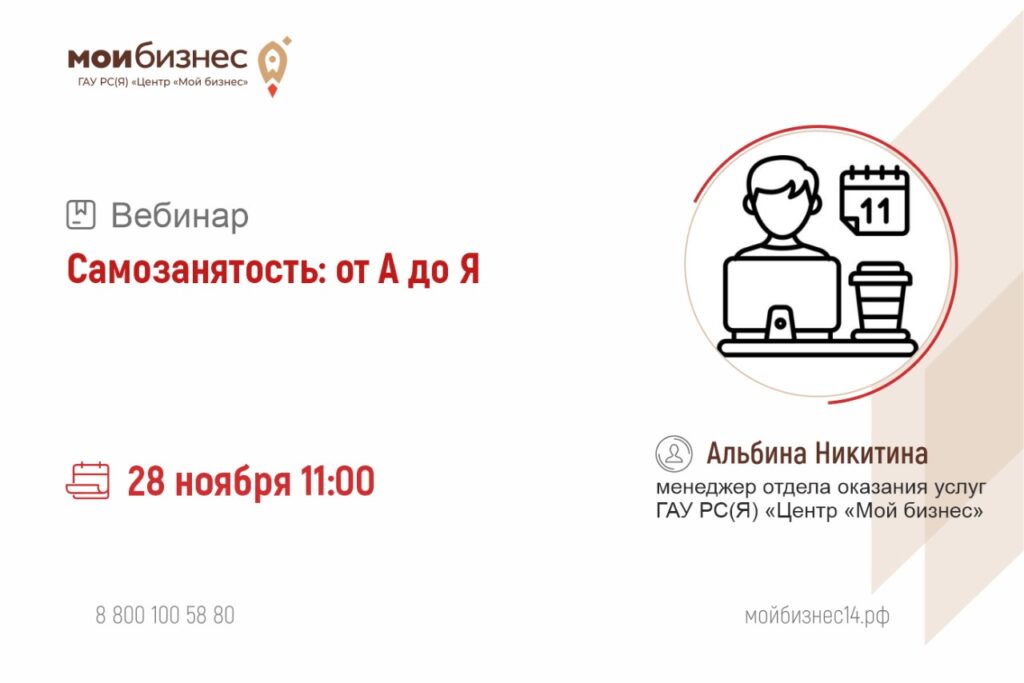 мойбизнес
ГАУ РС(Я) «Центр «Мой бизнес»

Вебинар
Самозанятость: от А до Я

11

28 ноября 11:00

Альбина Никитина
менеджер отдела оказания услуг ГАУ РС(Я) «Центр «Мой бизнес»

8 800 100 58 80

мойбизнес14.рф